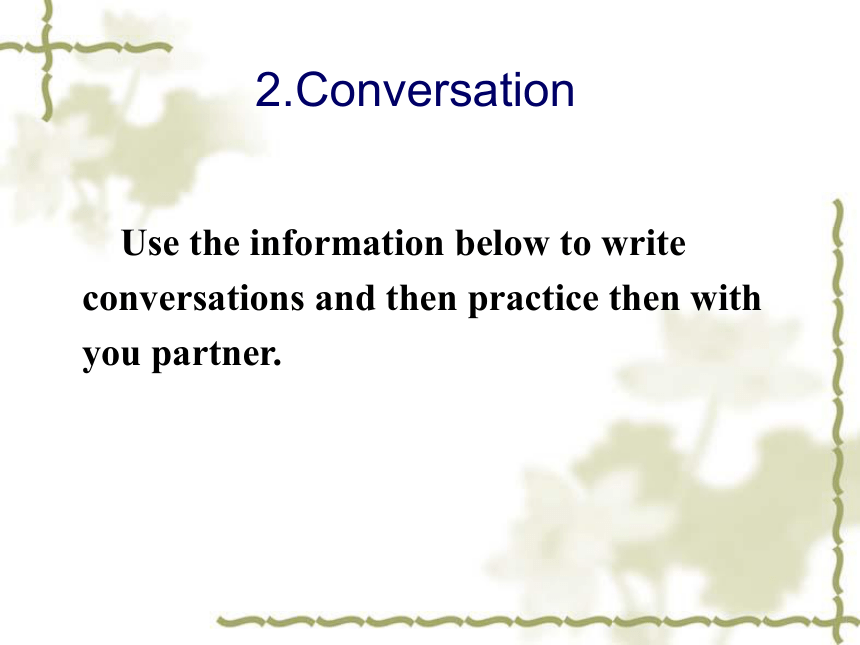 2.Conversation

Use the information below to write conversations and then practice then with you partner.